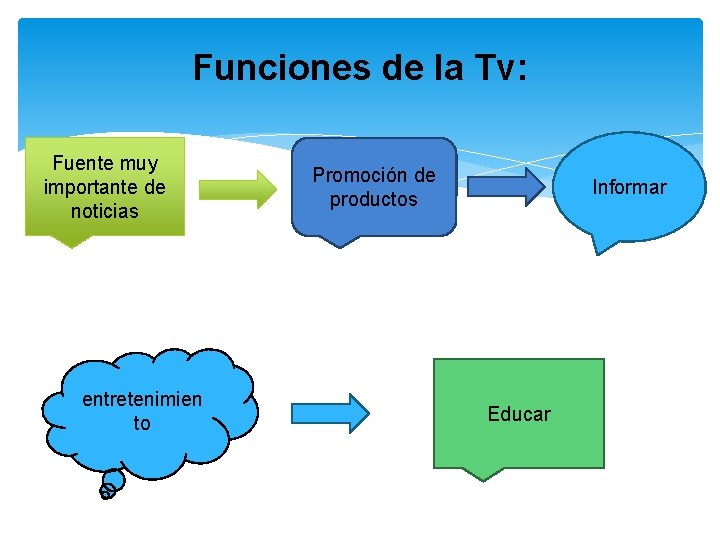 Funciones de la Tv:

Fuente muy importante de noticias

Promoción de productos

Informar

entretenimien to

Educar